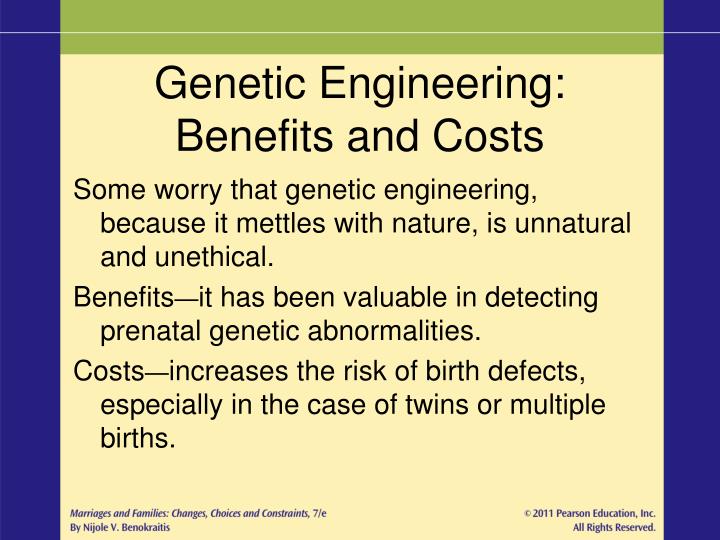 Genetic Engineering: Benefits and Costs

Some worry that genetic engineering, because it mettles with nature, is unnatural and unethical.

Benefits—it has been valuable in detecting prenatal genetic abnormalities.

Costs—increases the risk of birth defects, especially in the case of twins or multiple births.

Marriages and Families: Changes, Choices and Constraints, 7/e
By Nijole V. Benokraitis

© 2011 Pearson Education, Inc.
All Rights Reserved.